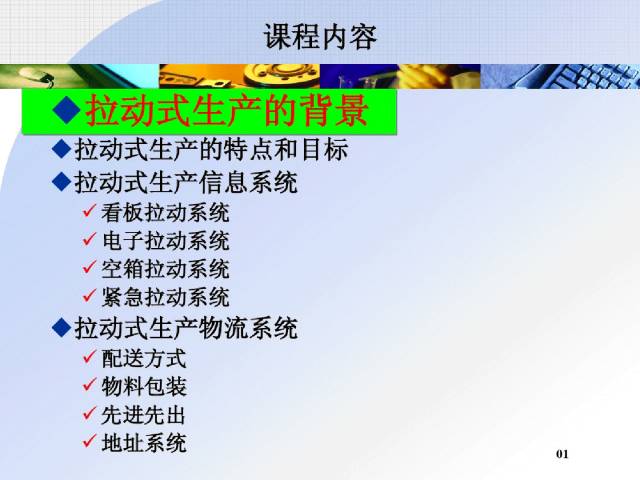 课程内容

◆拉动式生产的背景
◆拉动式生产的特点和目标
◆拉动式生产信息系统
✓看板拉动系统
✓电子拉动系统
✓空箱拉动系统
✓紧急拉动系统
◆拉动式生产物流系统
✓配送方式
✓物料包装
✓先进先出
✓地址系统

01